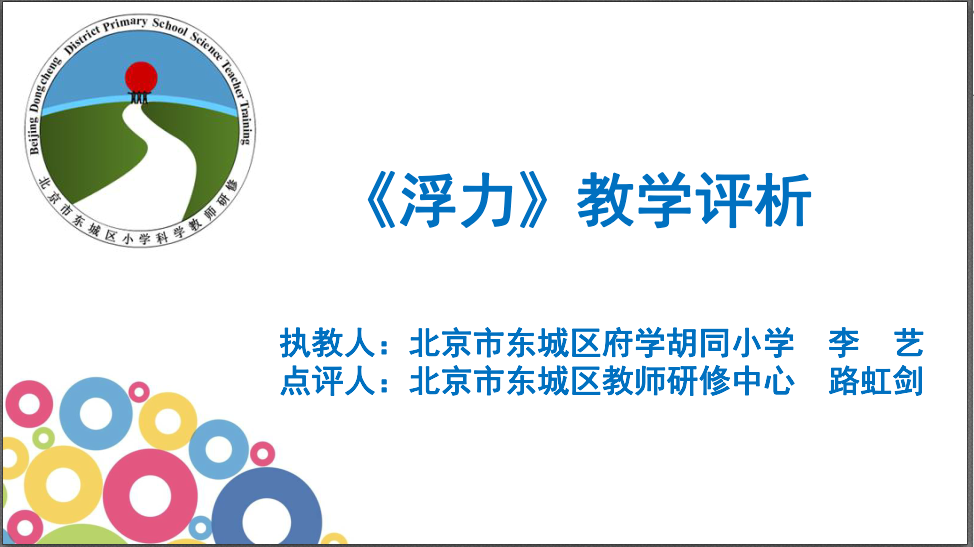 Beijing Dongcheng District Primary School Science Teacher Training
北京市东城区小学科学教师研修

《浮力》教学评析

执教人：北京市东城区府学胡同小学　李　艺
点评人：北京市东城区教师研修中心　路虹剑